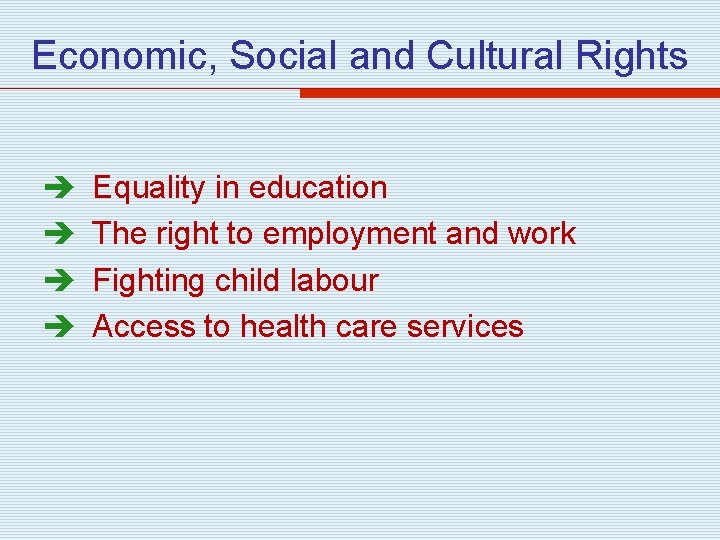 Economic, Social and Cultural Rights

➔ Equality in education
➔ The right to employment and work
➔ Fighting child labour
➔ Access to health care services